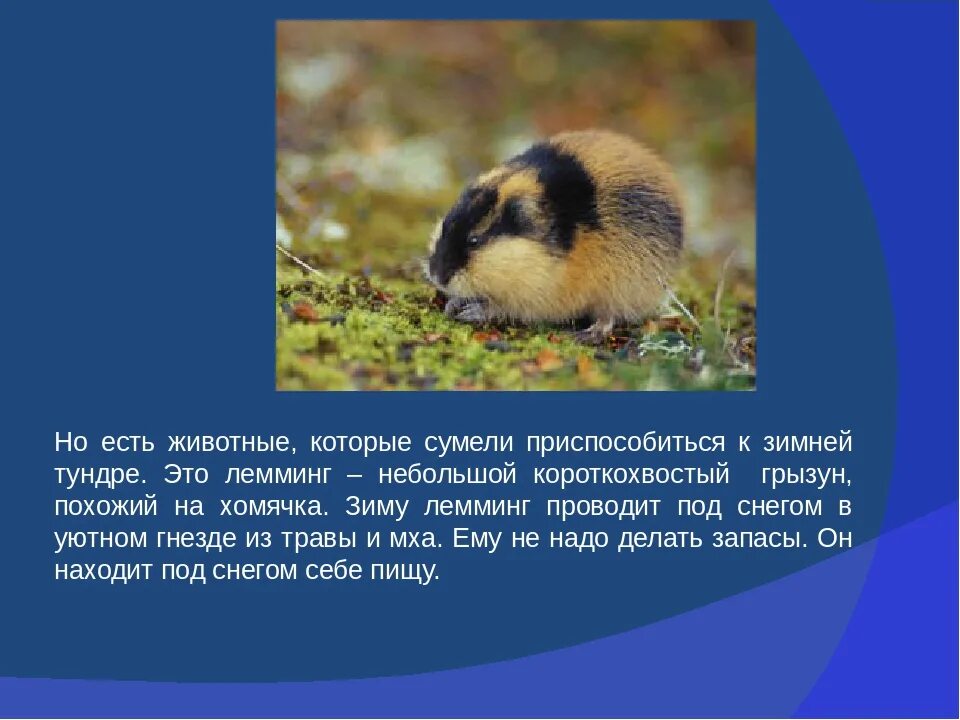 Но есть животные, которые сумели приспособиться к зимней тундре. Это лемминг – небольшой короткохвостый грызун, похожий на хомячка. Зиму лемминг проводит под снегом в уютном гнезде из травы и мха. Ему не надо делать запасы. Он находит под снегом себе пищу.